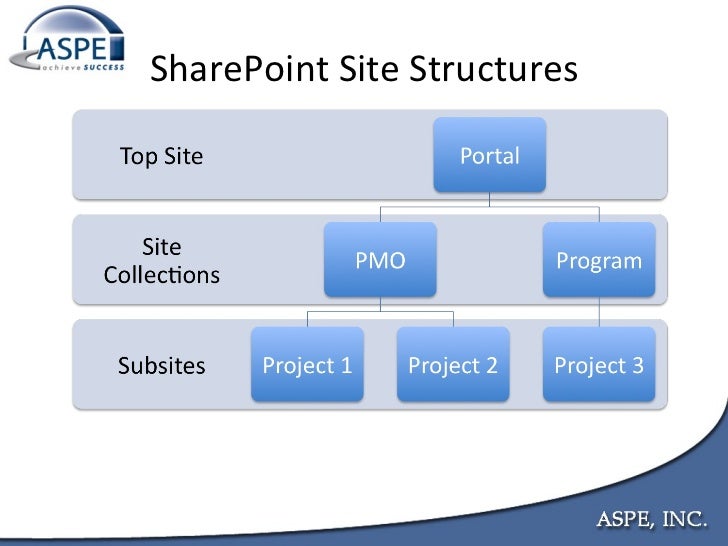 ASPE
achieve SUCCESS

SharePoint Site Structures

Top Site

Portal

Site Collections

PMO

Program

Subsites

Project 1

Project 2

Project 3

ASPE, INC.